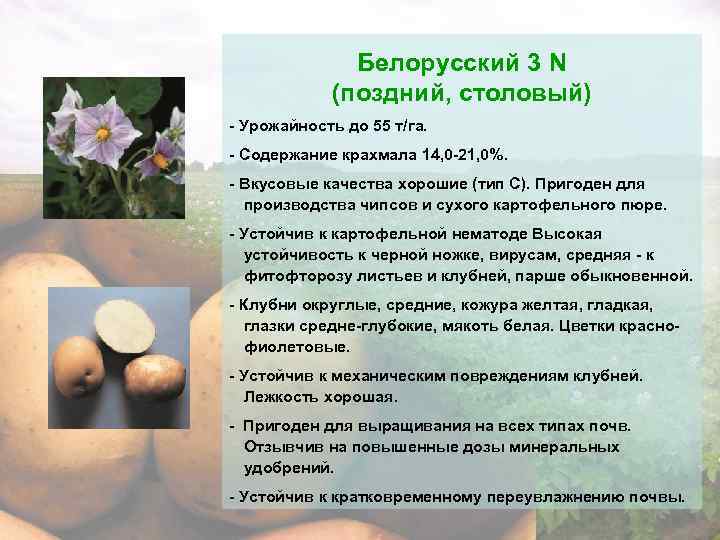 Белорусский 3 N
(поздний, столовый)

- Урожайность до 55 т/га.

- Содержание крахмала 14,0-21,0%.

- Вкусовые качества хорошие (тип С). Пригоден для производства чипсов и сухого картофельного пюре.

- Устойчив к картофельной нематоде Высокая устойчивость к черной ножке, вирусам, средняя - к фитофторозу листьев и клубней, парше обыкновенной.

- Клубни округлые, средние, кожура желтая, гладкая, глазки средне-глубокие, мякоть белая. Цветки красно-фиолетовые.

- Устойчив к механическим повреждениям клубней. Лежкость хорошая.

- Пригоден для выращивания на всех типах почв. Отзывчив на повышенные дозы минеральных удобрений.

- Устойчив к кратковременному переувлажнению почвы.